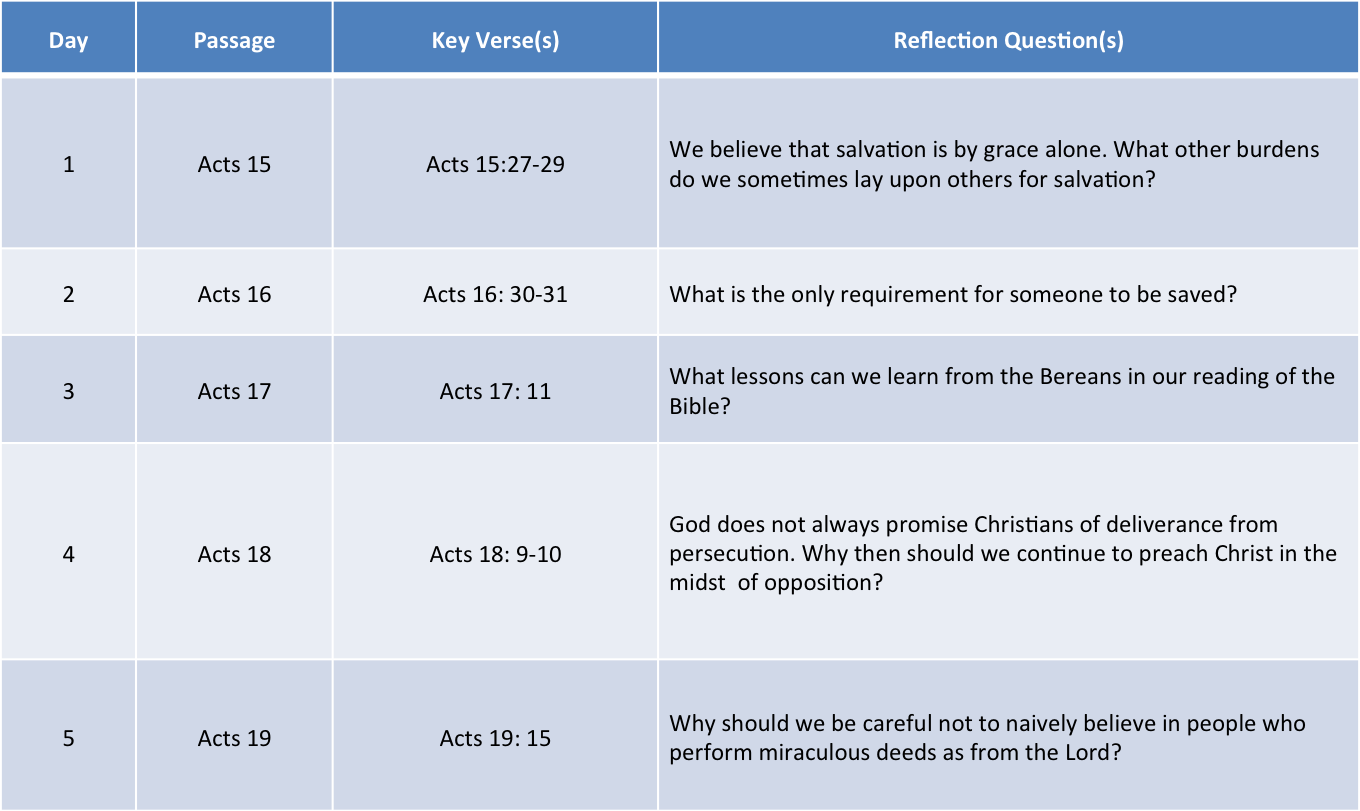 | Day | Passage | Key Verse(s) | Reflection Question(s) |
|---|---|---|---|
| 1 | Acts 15 | Acts 15:27-29 | We believe that salvation is by grace alone. What other burdens do we sometimes lay upon others for salvation? |
| 2 | Acts 16 | Acts 16: 30-31 | What is the only requirement for someone to be saved? |
| 3 | Acts 17 | Acts 17: 11 | What lessons can we learn from the Bereans in our reading of the Bible? |
| 4 | Acts 18 | Acts 18: 9-10 | God does not always promise Christians of deliverance from persecution. Why then should we continue to preach Christ in the midst of opposition? |
| 5 | Acts 19 | Acts 19: 15 | Why should we be careful not to naively believe in people who perform miraculous deeds as from the Lord? |